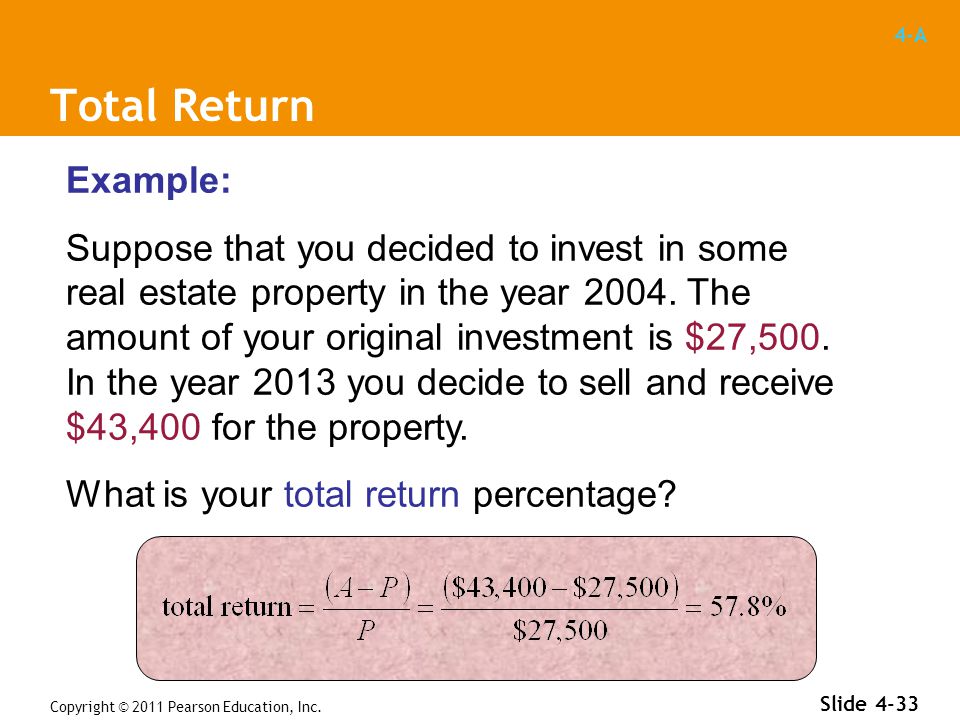 4-A

Total Return

Example:

Suppose that you decided to invest in some real estate property in the year 2004. The amount of your original investment is \$27,500. In the year 2013 you decide to sell and receive \$43,400 for the property.

What is your total return percentage?

$\text{total return} = \frac{(A-P)}{P} = \frac{(\$43,400 - \$27,500)}{\$27,500} = 57.8\%$

Copyright © 2011 Pearson Education, Inc.

Slide 4-33